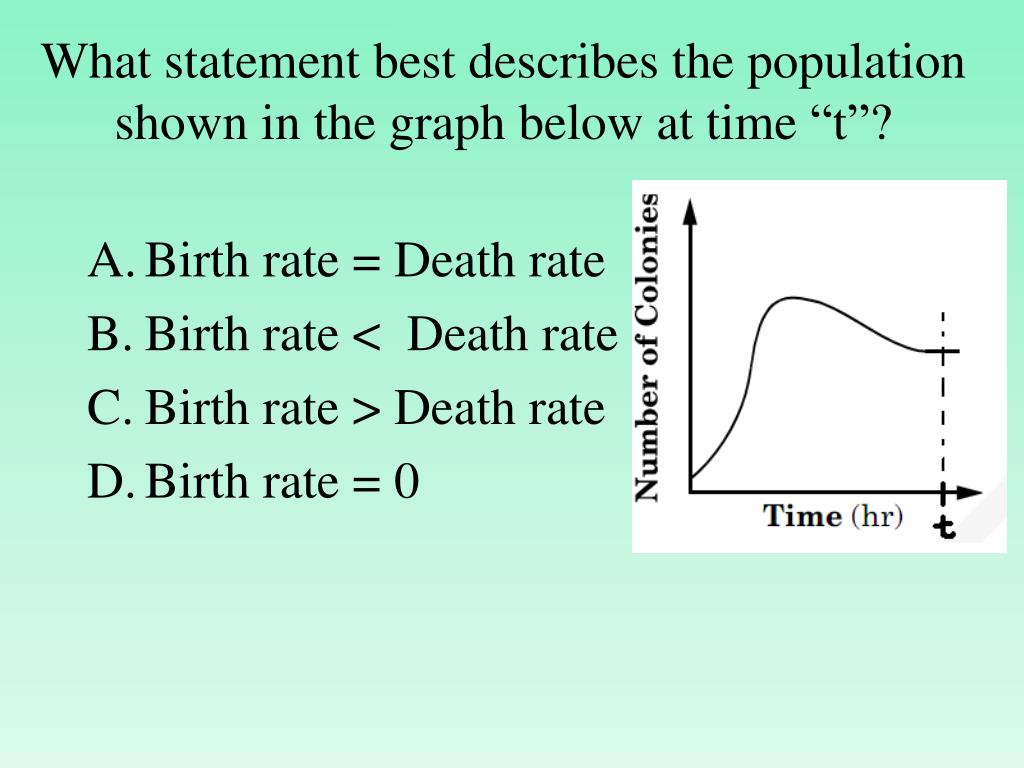 What statement best describes the population shown in the graph below at time “t”?

A. Birth rate = Death rate
B. Birth rate < Death rate
C. Birth rate > Death rate
D. Birth rate = 0

Number of Colonies
Time (hr)
t